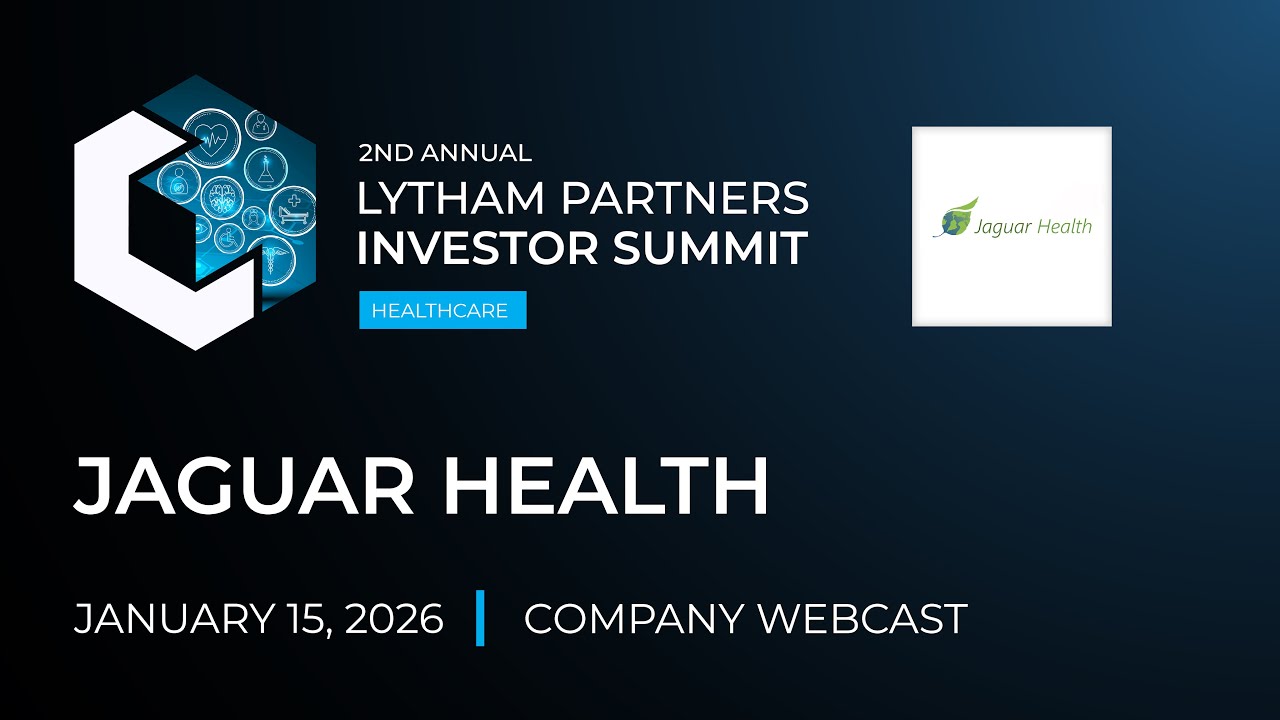 2ND ANNUAL
LYTHAM PARTNERS
INVESTOR SUMMIT
HEALTHCARE

Jaguar Health

JAGUAR HEALTH

JANUARY 15, 2026 | COMPANY WEBCAST